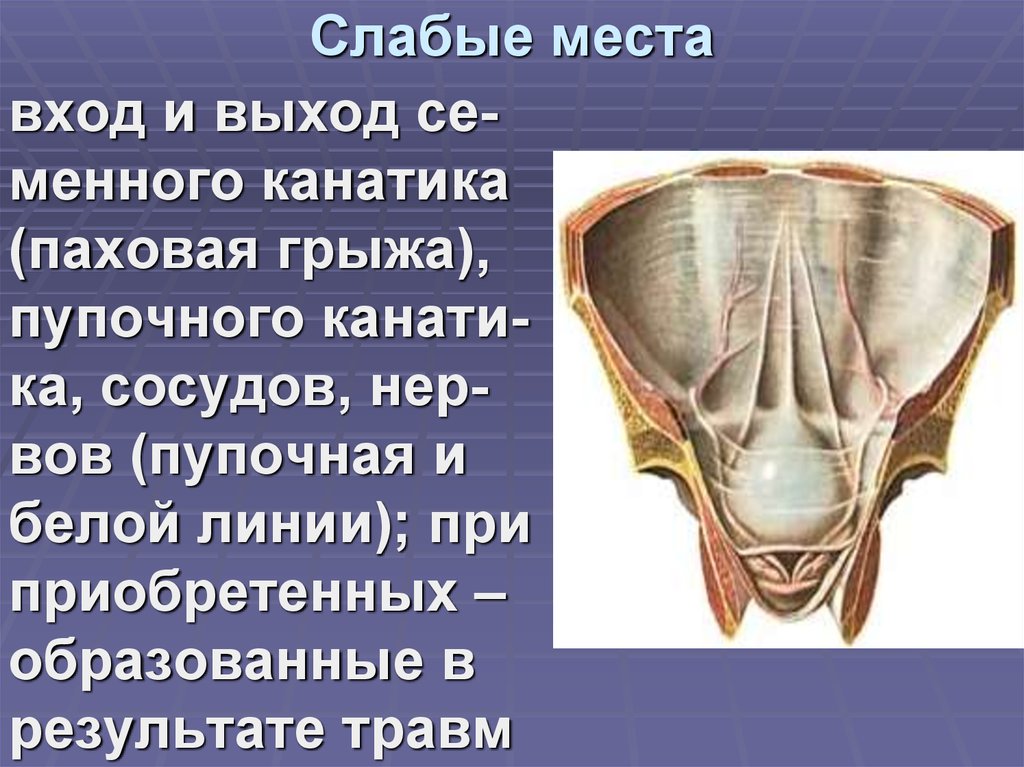 Слабые места

вход и выход семенного канатика (паховая грыжа), пупочного канатика, сосудов, нервов (пупочная и белой линии); при приобретенных – образованные в результате травм